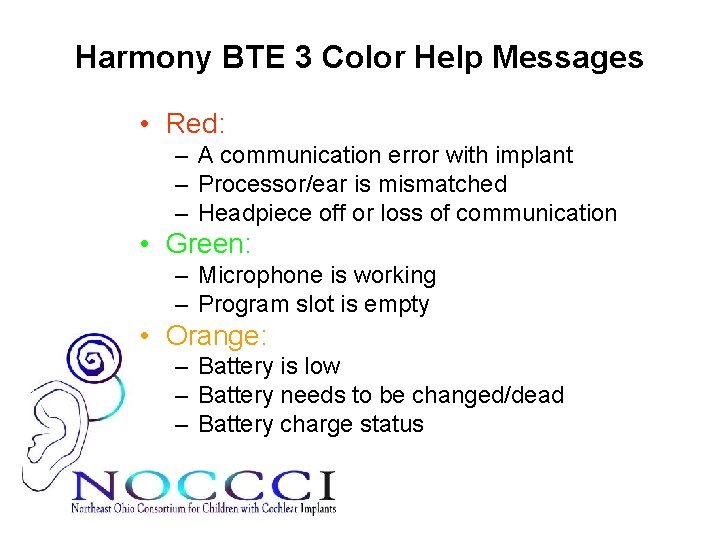 Harmony BTE 3 Color Help Messages

• Red:
– A communication error with implant
– Processor/ear is mismatched
– Headpiece off or loss of communication
• Green:
– Microphone is working
– Program slot is empty
• Orange:
– Battery is low
– Battery needs to be changed/dead
– Battery charge status

NOCCCI
Northeast Ohio Consortium for Children with Cochlear Implants